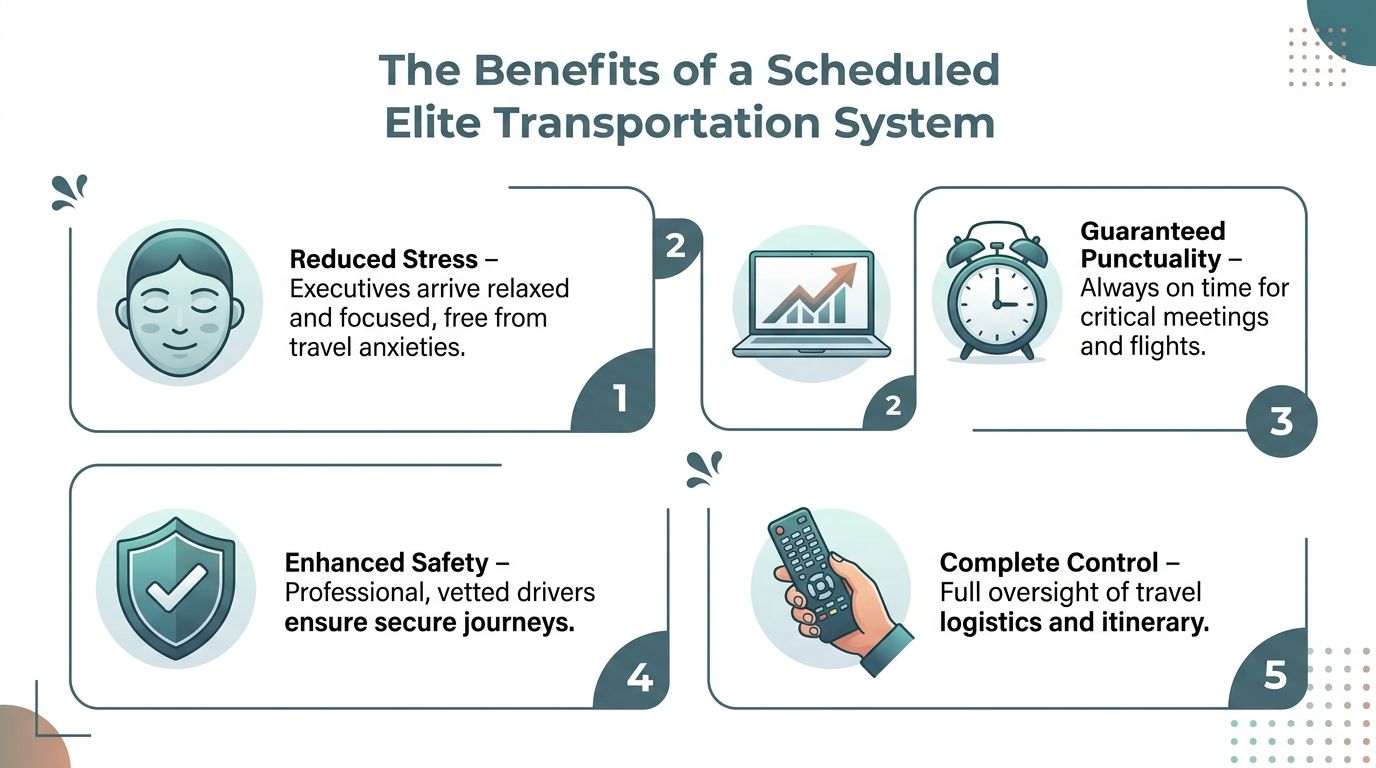 The Benefits of a Scheduled Elite Transportation System

Reduced Stress – Executives arrive relaxed and focused, free from travel anxieties.

1

2

2

Guaranteed Punctuality – Always on time for critical meetings and flights.

3

Enhanced Safety – Professional, vetted drivers ensure secure journeys.

4

Complete Control – Full oversight of travel logistics and itinerary.

5